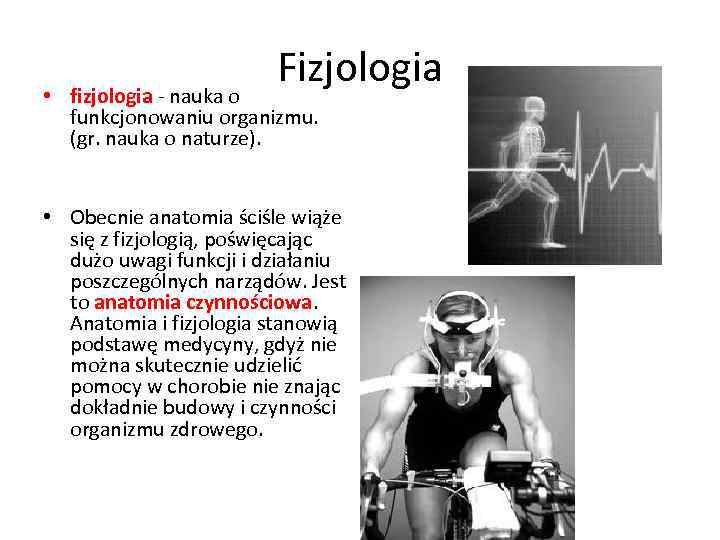 Fizjologia

• fizjologia - nauka o funkcjonowaniu organizmu. (gr. nauka o naturze).

• Obecnie anatomia ściśle wiąże się z fizjologią, poświęcając dużo uwagi funkcji i działaniu poszczególnych narządów. Jest to anatomia czynnościowa. Anatomia i fizjologia stanowią podstawę medycyny, gdyż nie można skutecznie udzielić pomocy w chorobie nie znając dokładnie budowy i czynności organizmu zdrowego.